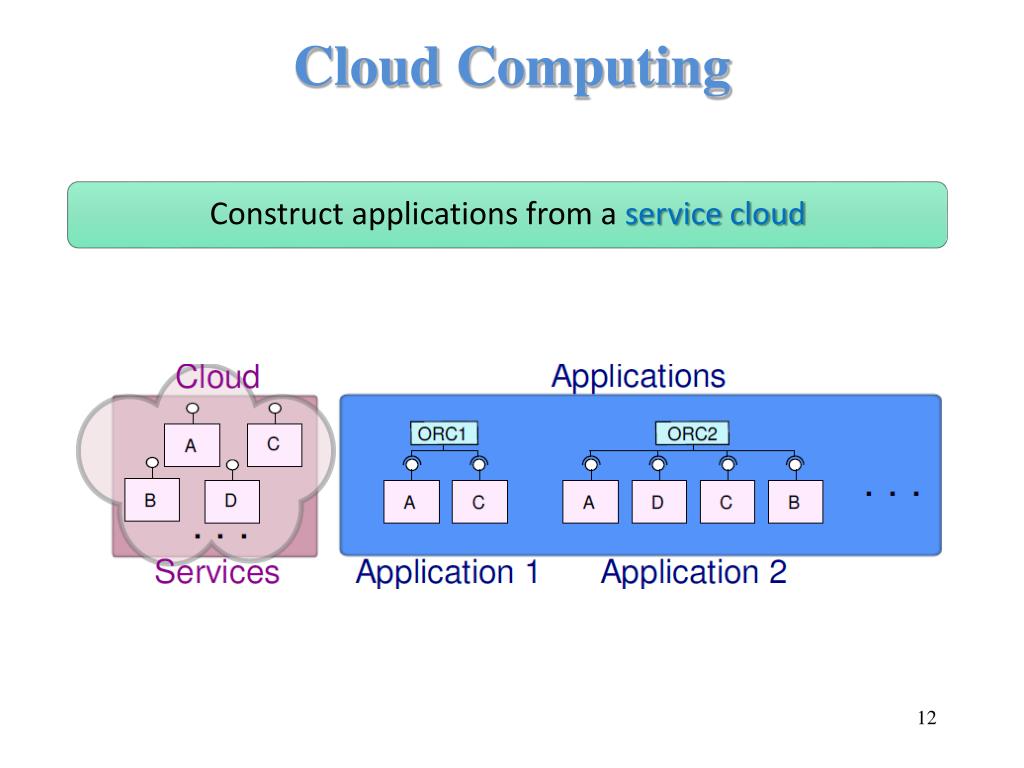 Cloud Computing

Construct applications from a service cloud

Cloud

A C B D

. . .

Services

Applications

ORC1

A C

ORC2

A D C B

. . .

Application 1 Application 2

12